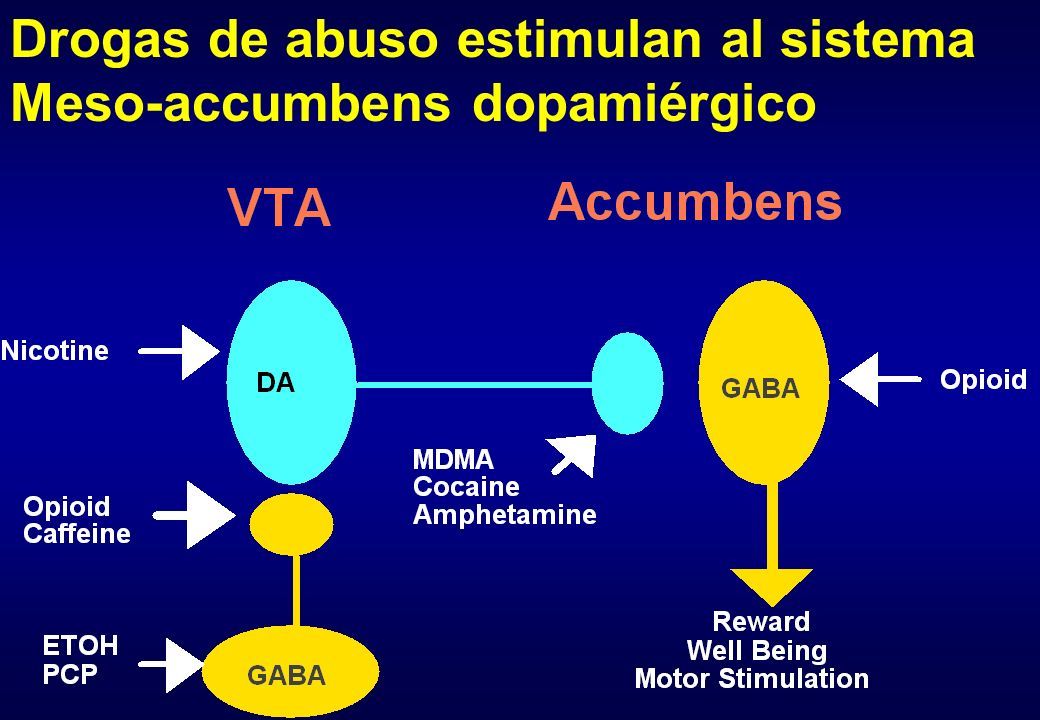 Drogas de abuso estimulan al sistema Meso-accumbens dopamiérgico

VTA

Accumbens

Nicotine

DA

GABA

Opioid

MDMA
Cocaine
Amphetamine

Opioid
Caffeine

ETOH
PCP

GABA

Reward
Well Being
Motor Stimulation